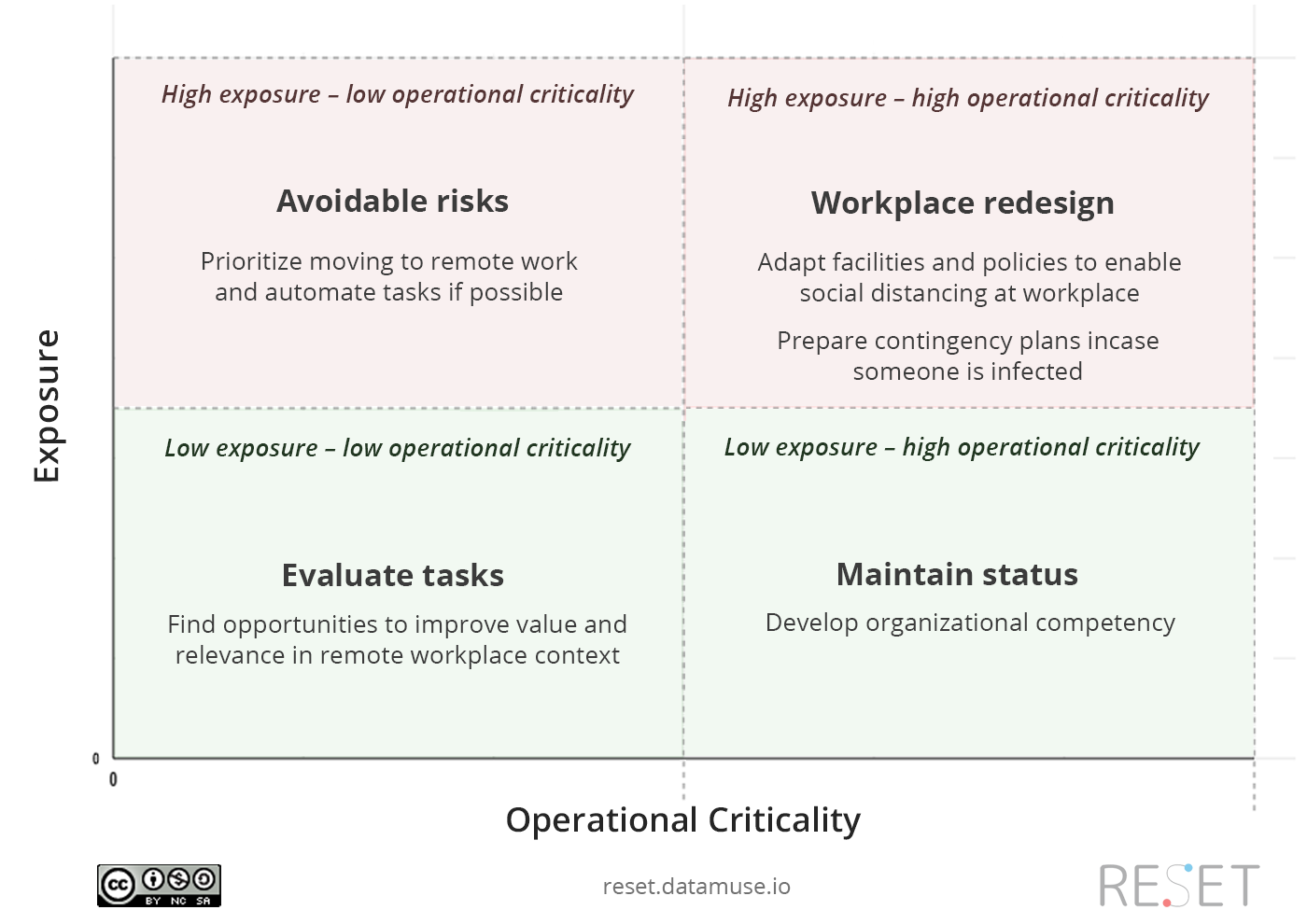 Exposure

High exposure – low operational criticality

Avoidable risks

Prioritize moving to remote work and automate tasks if possible

High exposure – high operational criticality

Workplace redesign

Adapt facilities and policies to enable social distancing at workplace

Prepare contingency plans incase someone is infected

Low exposure – low operational criticality

Evaluate tasks

Find opportunities to improve value and relevance in remote workplace context

Low exposure – high operational criticality

Maintain status

Develop organizational competency

0

0

Operational Criticality

cc BY NC SA

reset.datamuse.io

RESET